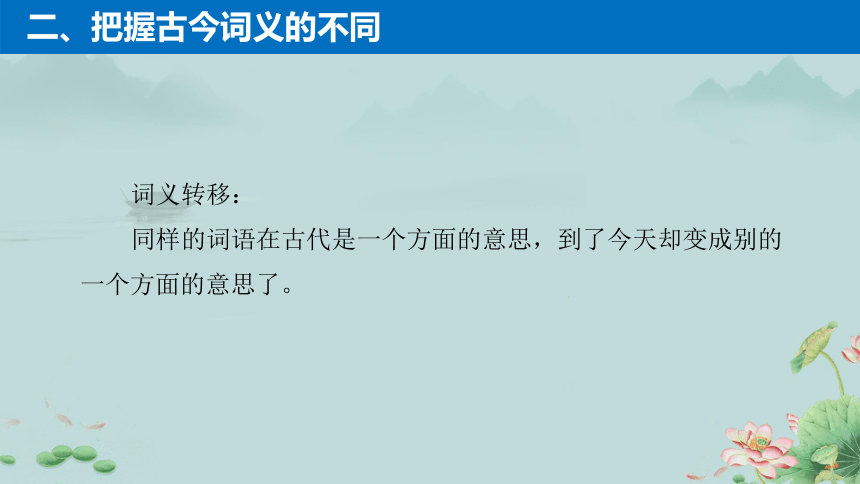 二、把握古今词义的不同

词义转移：

同样的词语在古代是一个方面的意思，到了今天却变成别的一个方面的意思了。